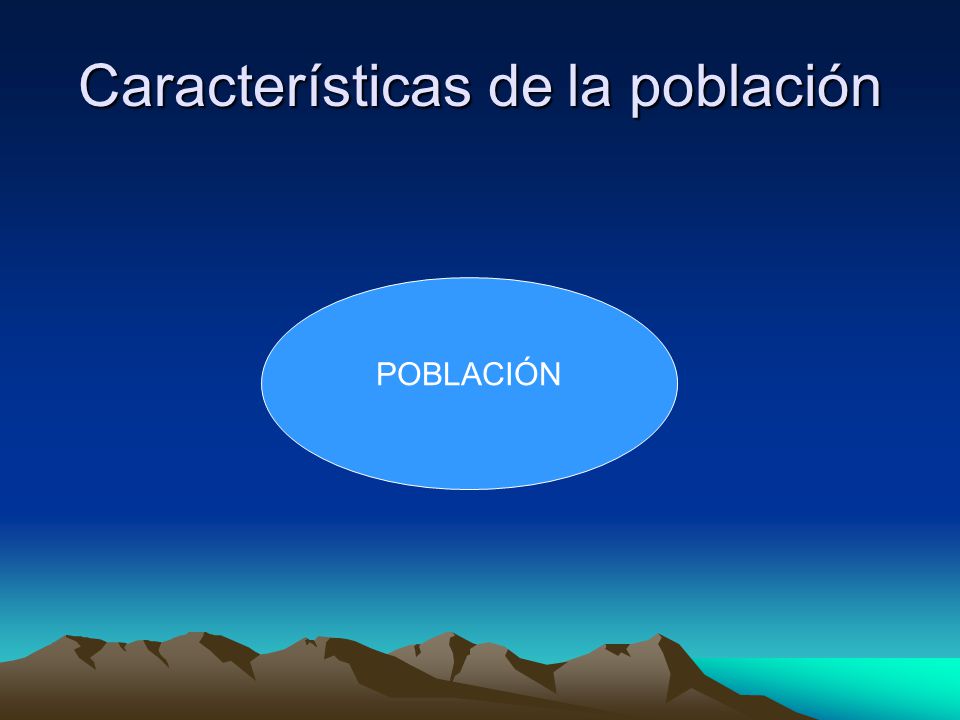 Características de la población

POBLACIÓN